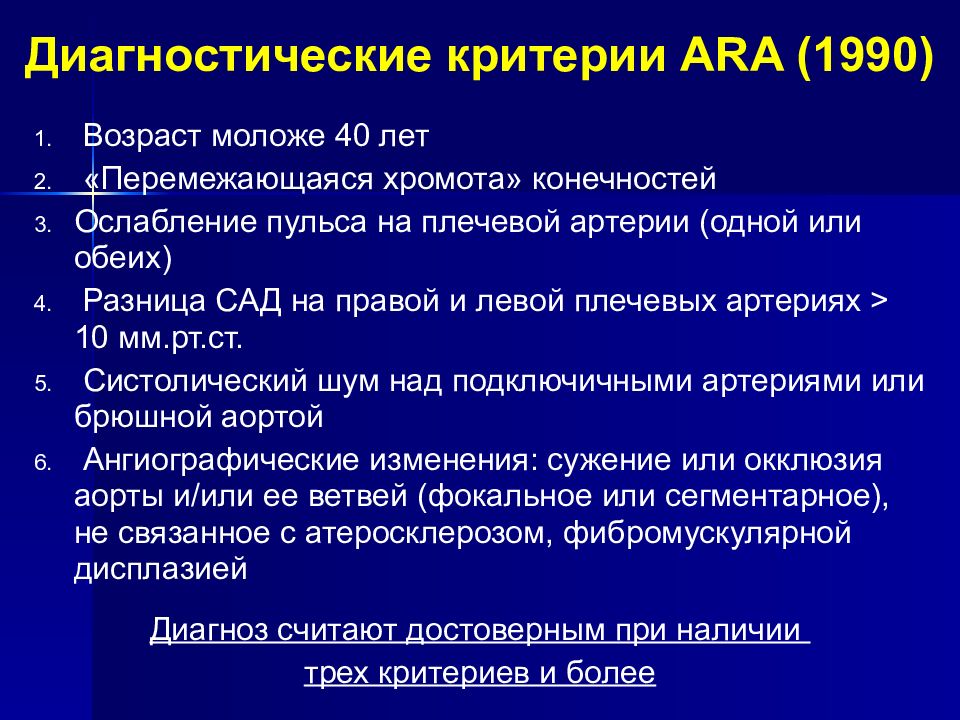 Диагностические критерии ARA (1990)

1. Возраст моложе 40 лет
2. «Перемежающаяся хромота» конечностей
3. Ослабление пульса на плечевой артерии (одной или обеих)
4. Разница САД на правой и левой плечевых артериях > 10 мм.рт.ст.
5. Систолический шум над подключичными артериями или брюшной аортой
6. Ангиографические изменения: сужение или окклюзия аорты и/или ее ветвей (фокальное или сегментарное), не связанное с атеросклерозом, фибромускулярной дисплазией

Диагноз считают достоверным при наличии трех критериев и более